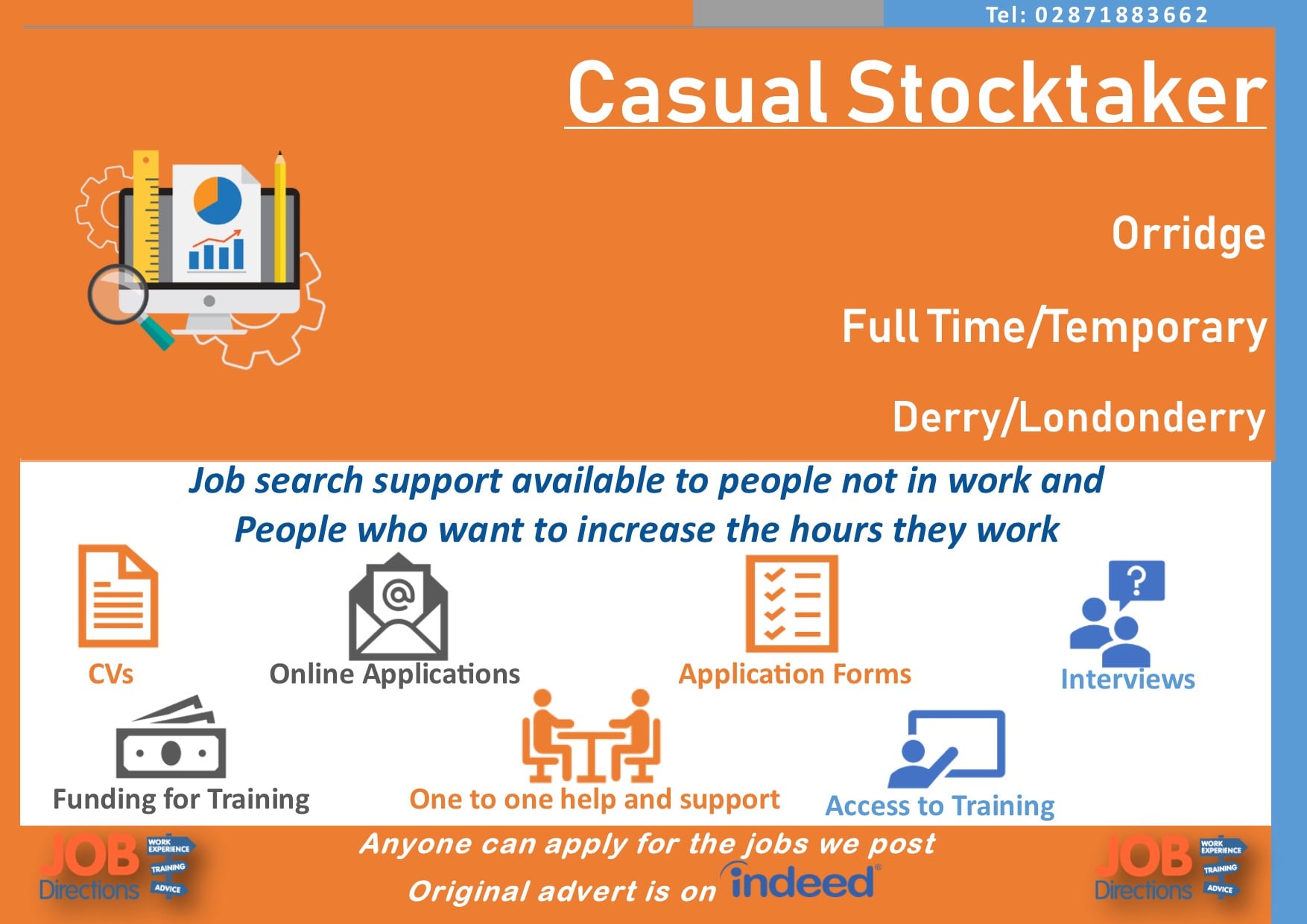 Tel: 02871883662

Casual Stocktaker

Orridge

Full Time/Temporary

Derry/Londonderry

Job search support available to people not in work and People who want to increase the hours they work

CVs

Online Applications

Application Forms

Interviews

Funding for Training

One to one help and support

Access to Training

JOB Directions WORK EXPERIENCE TRAINING ADVICE

Anyone can apply for the jobs we post

Original advert is on indeed

JOB Directions WORK EXPERIENCE TRAINING ADVICE